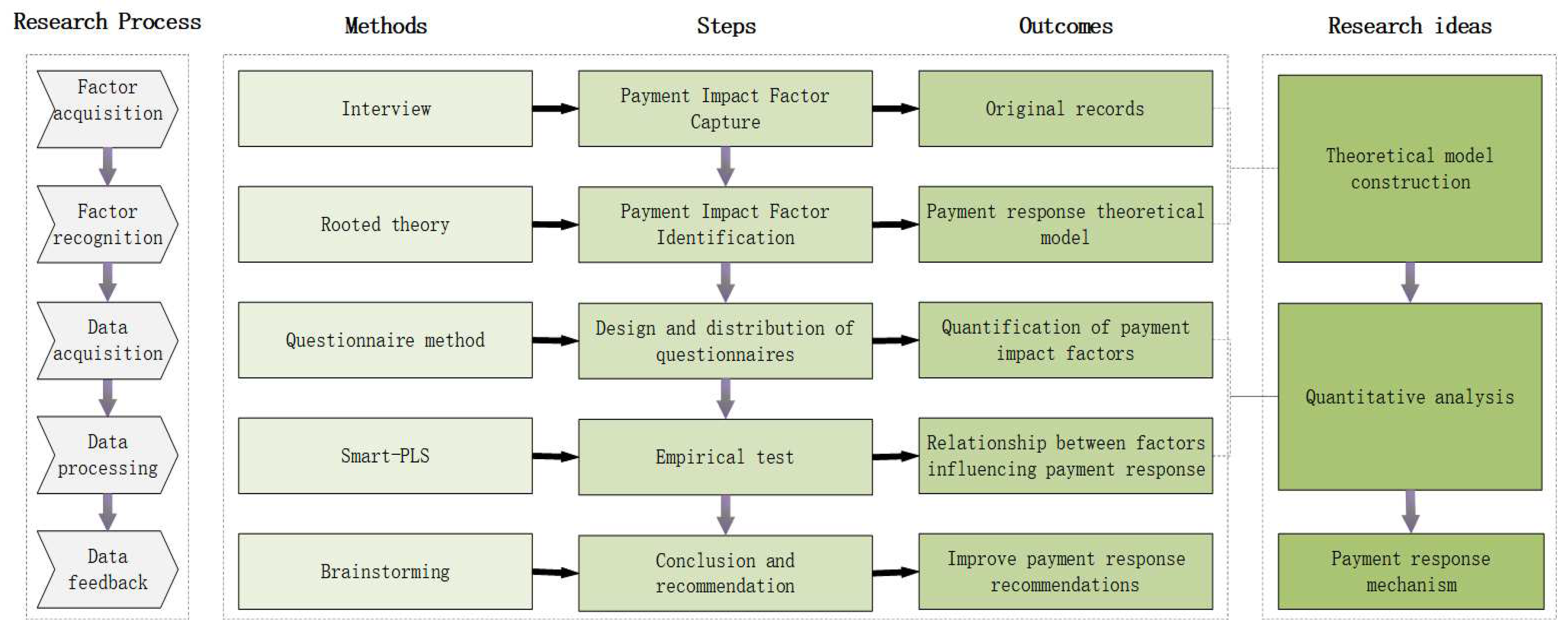 Research Process

Factor acquisition

Factor recognition

Data acquisition

Data processing

Data feedback

Methods

Interview

Rooted theory

Questionnaire method

Smart-PLS

Brainstorming

Steps

Payment Impact Factor Capture

Payment Impact Factor Identification

Design and distribution of questionnaires

Empirical test

Conclusion and recommendation

Outcomes

Original records

Payment response theoretical model

Quantification of payment impact factors

Relationship between factors influencing payment response

Improve payment response recommendations

Research ideas

Theoretical model construction

Quantitative analysis

Payment response mechanism